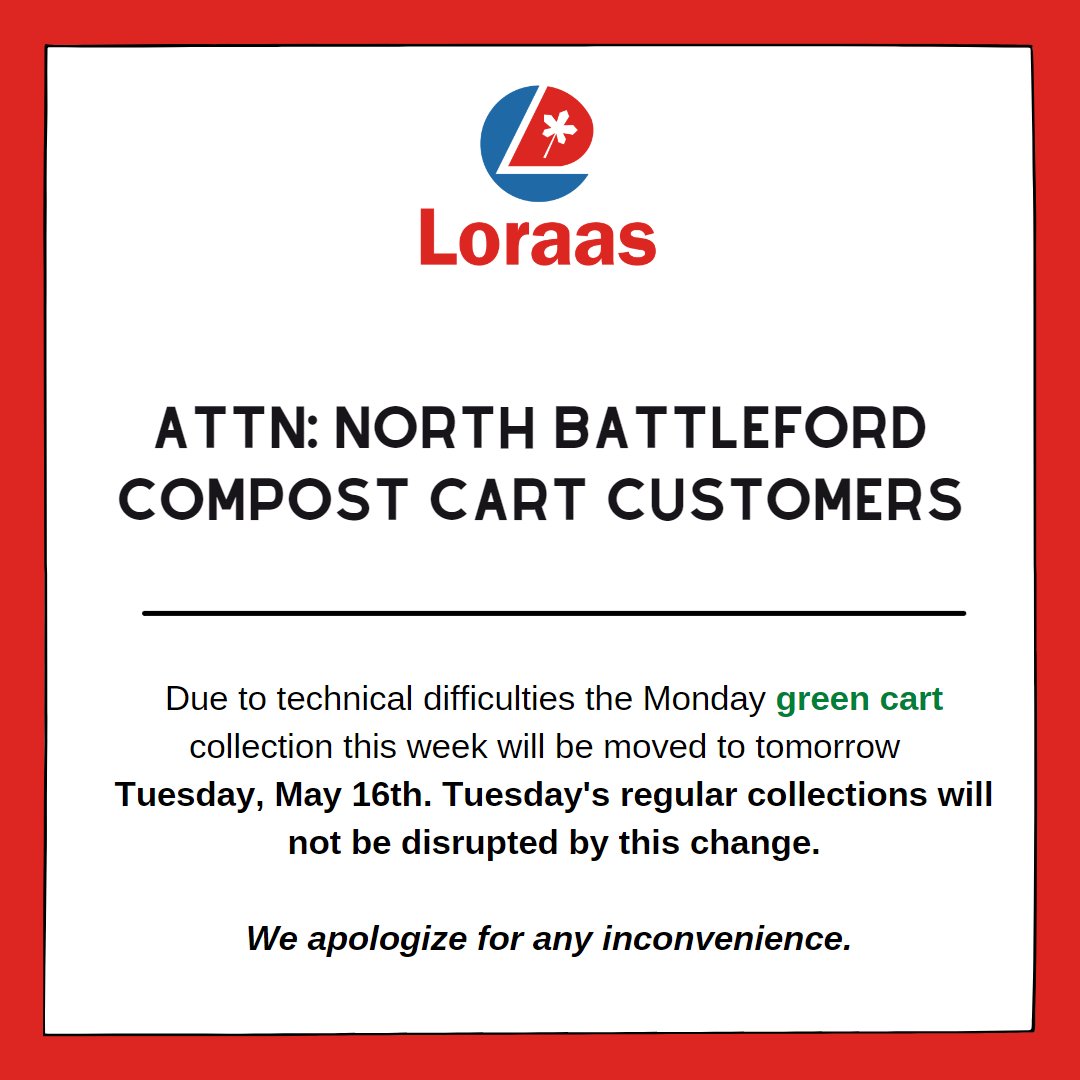 Loraas

ATTN: NORTH BATTLEFORD COMPOST CART CUSTOMERS

Due to technical difficulties the Monday green cart collection this week will be moved to tomorrow Tuesday, May 16th. Tuesday's regular collections will not be disrupted by this change.

We apologize for any inconvenience.